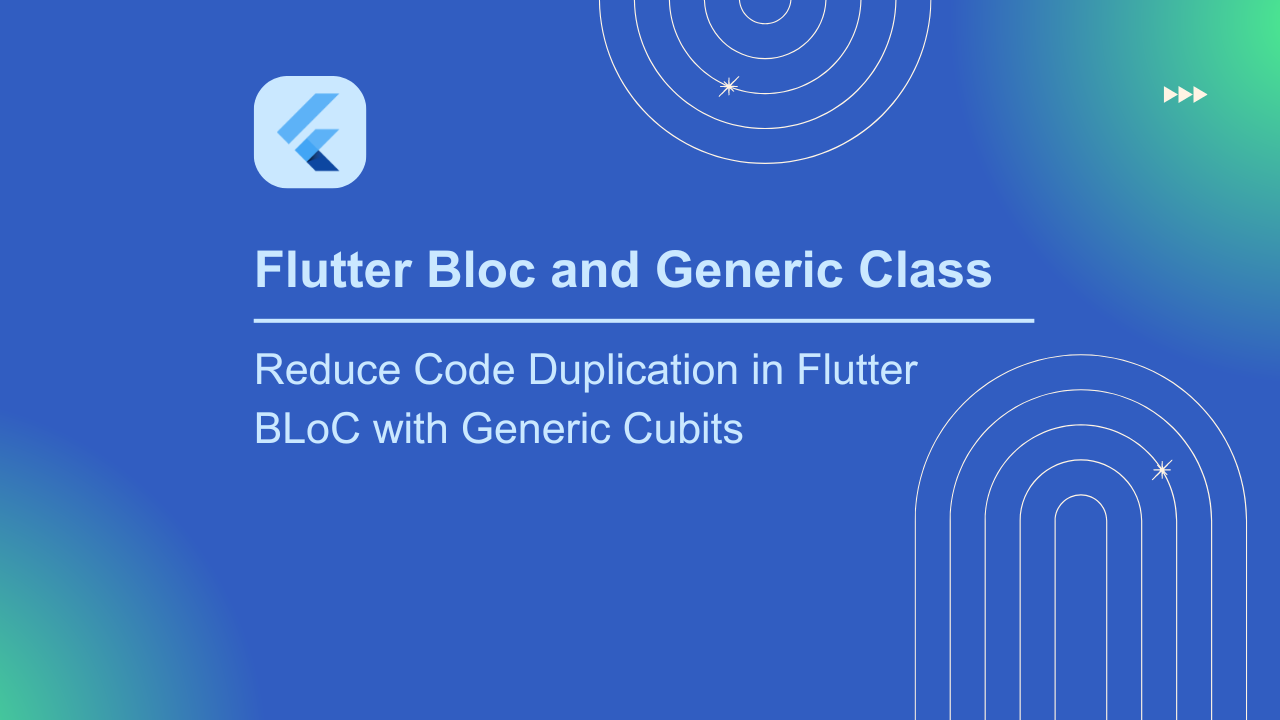 Flutter Bloc and Generic Class

Reduce Code Duplication in Flutter BLoC with Generic Cubits